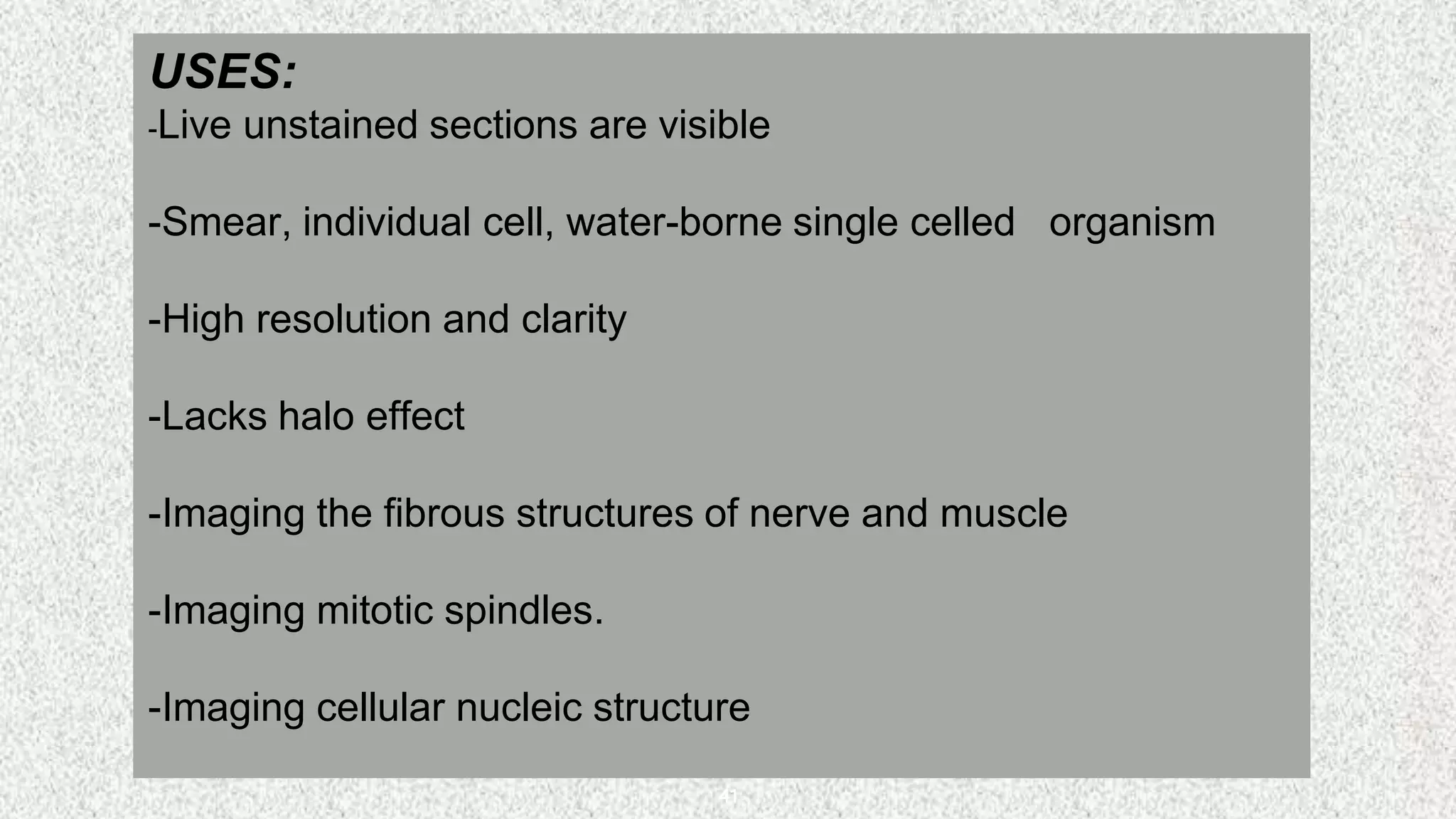 USES:
-Live unstained sections are visible

-Smear, individual cell, water-borne single celled organism

-High resolution and clarity

-Lacks halo effect

-Imaging the fibrous structures of nerve and muscle

-Imaging mitotic spindles.

-Imaging cellular nucleic structure